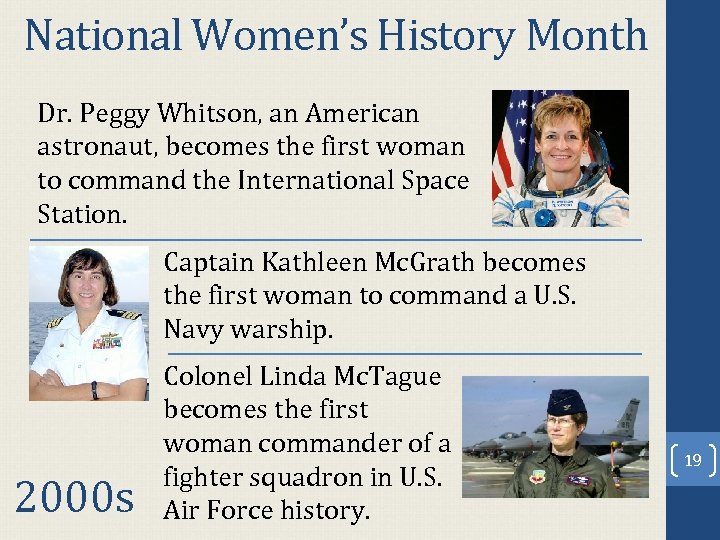 National Women's History Month

Dr. Peggy Whitson, an American astronaut, becomes the first woman to command the International Space Station.

Captain Kathleen McGrath becomes the first woman to command a U.S. Navy warship.

Colonel Linda McTague becomes the first woman commander of a fighter squadron in U.S. Air Force history.

2000s

19